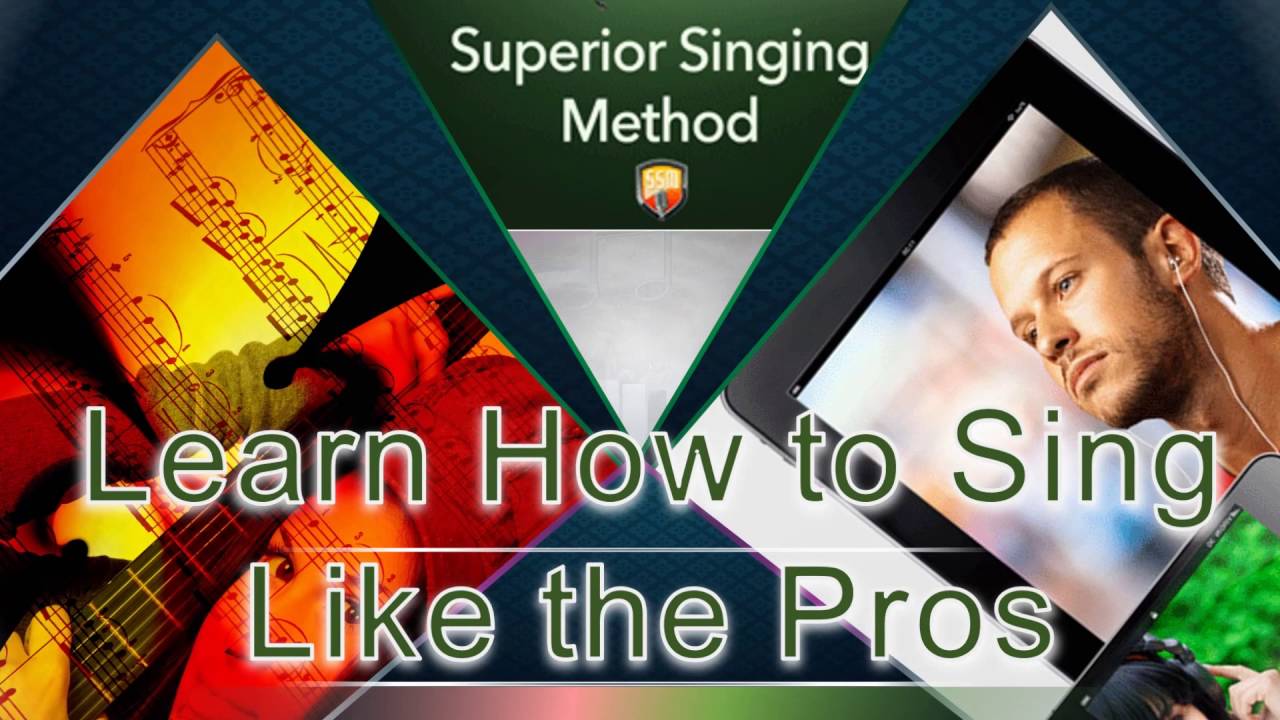 Superior Singing Method

SSM

Learn How to Sing Like the Pros